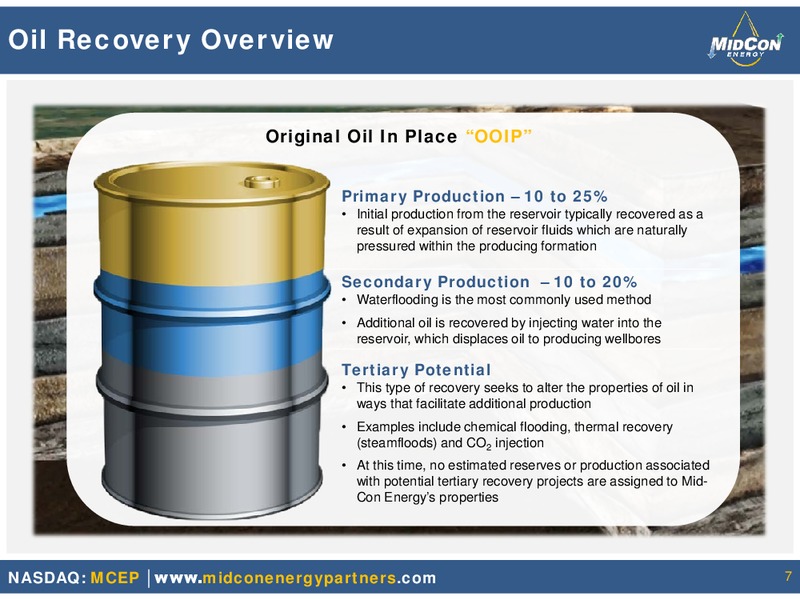 Oil Recovery Overview

MIDCON ENERGY

Original Oil In Place "OOIP"

Primary Production – 10 to 25%
• Initial production from the reservoir typically recovered as a result of expansion of reservoir fluids which are naturally pressured within the producing formation

Secondary Production – 10 to 20%
• Waterflooding is the most commonly used method
• Additional oil is recovered by injecting water into the reservoir, which displaces oil to producing wellbores

Tertiary Potential
• This type of recovery seeks to alter the properties of oil in ways that facilitate additional production
• Examples include chemical flooding, thermal recovery (steamfloods) and $CO_2$ injection
• At this time, no estimated reserves or production associated with potential tertiary recovery projects are assigned to Mid-Con Energy's properties

NASDAQ: MCEP | www.midconenergypartners.com

7